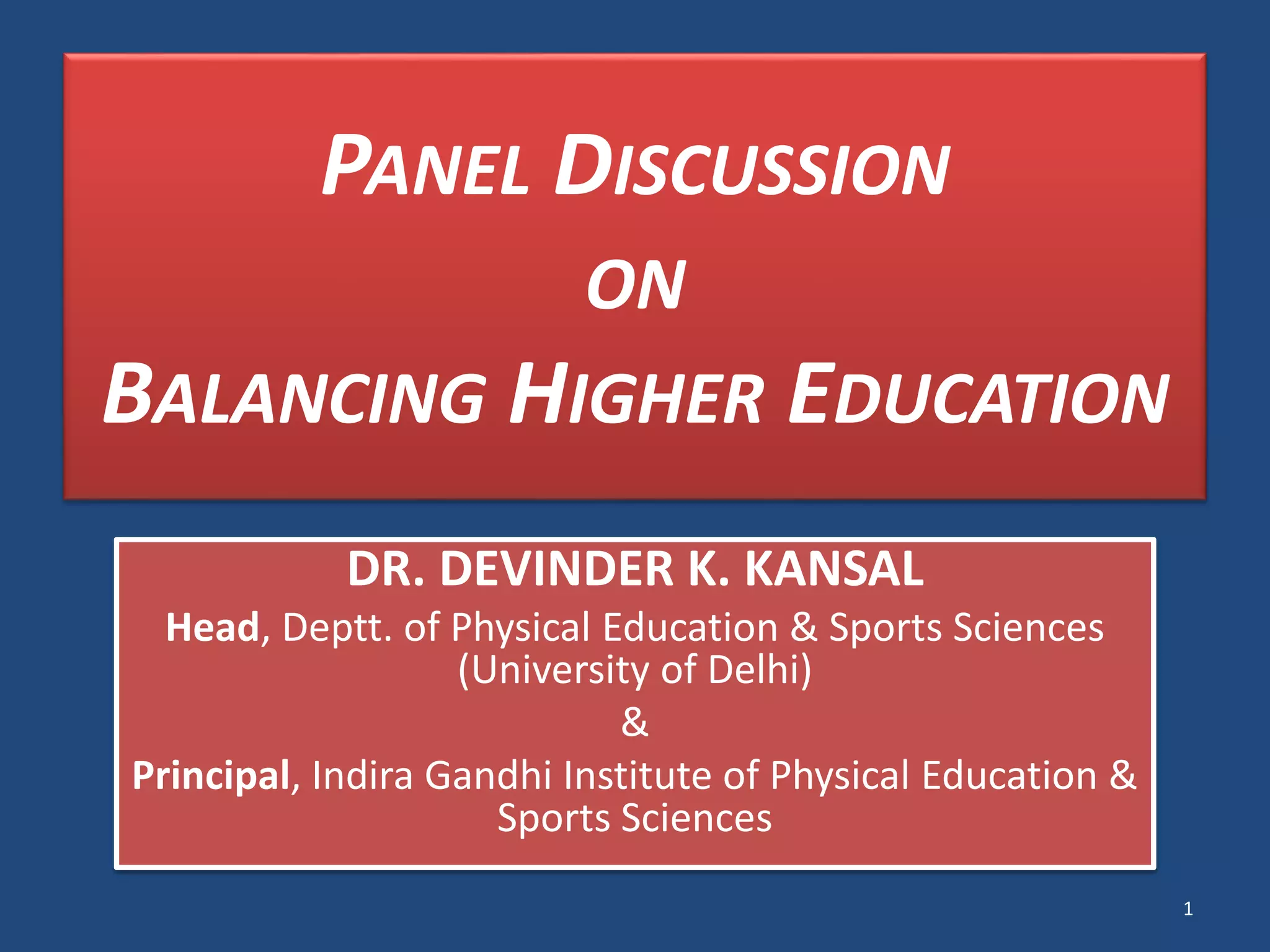 PANEL DISCUSSION
ON
BALANCING HIGHER EDUCATION

DR. DEVINDER K. KANSAL
Head, Deptt. of Physical Education & Sports Sciences (University of Delhi)
&
Principal, Indira Gandhi Institute of Physical Education & Sports Sciences

1